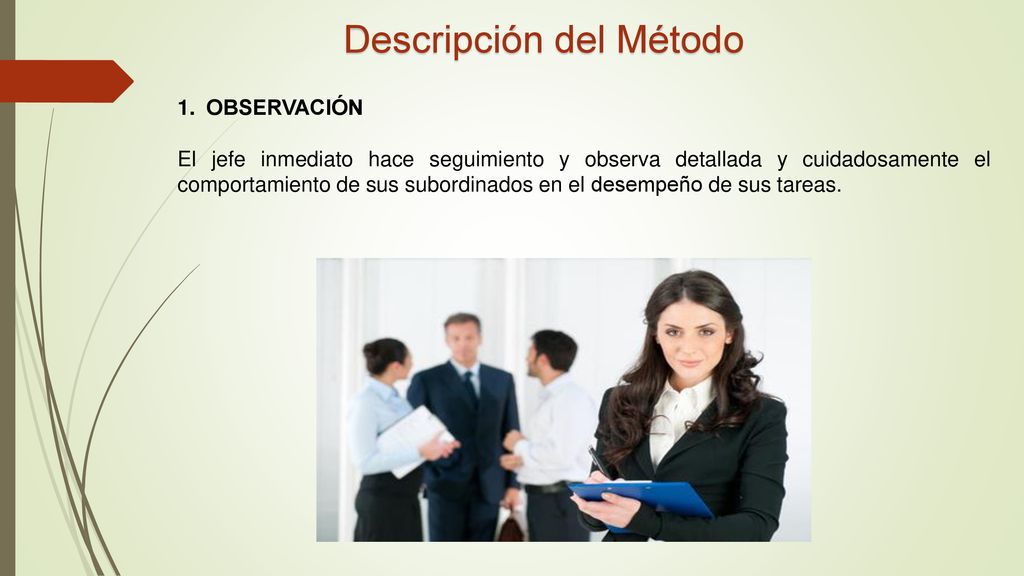 Descripción del Método

1. OBSERVACIÓN

El jefe inmediato hace seguimiento y observa detallada y cuidadosamente el comportamiento de sus subordinados en el desempeño de sus tareas.